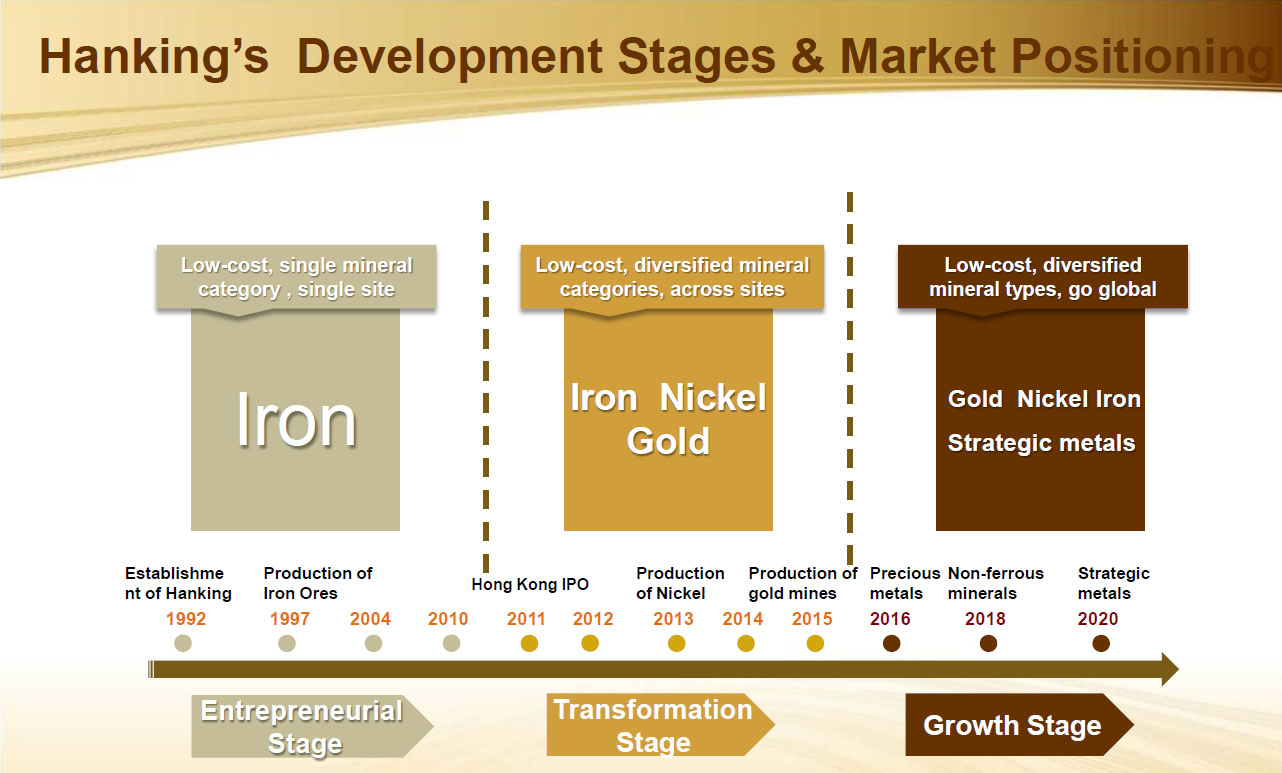 Hanking's Development Stages & Market Positioning

Low-cost, single mineral category , single site

Iron

Low-cost, diversified mineral categories, across sites

Iron Nickel Gold

Low-cost, diversified mineral types, go global

Gold Nickel Iron Strategic metals

Establishment of Hanking
1992

Production of Iron Ores
1997

2004

2010

Hong Kong IPO
2011

2012

Production of Nickel
2013

2014

Production of gold mines
2015

Precious metals
2016

Non-ferrous minerals
2018

Strategic metals
2020

Entrepreneurial Stage

Transformation Stage

Growth Stage